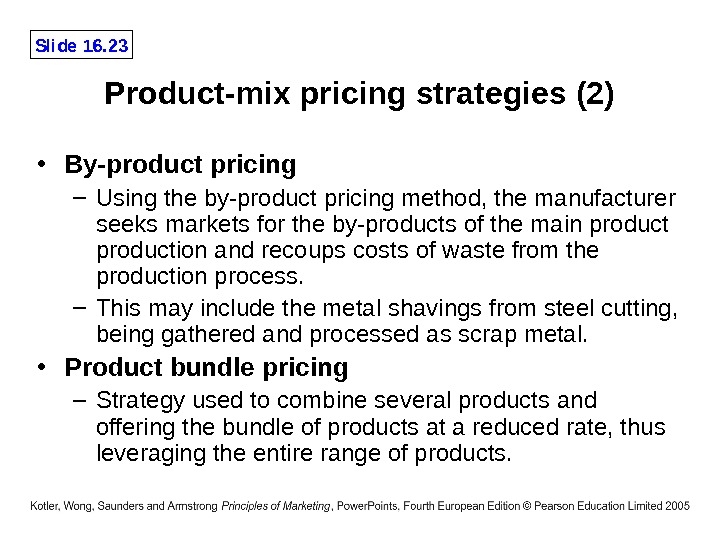 Slide 16.23

Product-mix pricing strategies (2)

• By-product pricing
– Using the by-product pricing method, the manufacturer seeks markets for the by-products of the main product production and recoups costs of waste from the production process.
– This may include the metal shavings from steel cutting, being gathered and processed as scrap metal.

• Product bundle pricing
– Strategy used to combine several products and offering the bundle of products at a reduced rate, thus leveraging the entire range of products.

Kotler, Wong, Saunders and Armstrong Principles of Marketing, PowerPoints, Fourth European Edition © Pearson Education Limited 2005